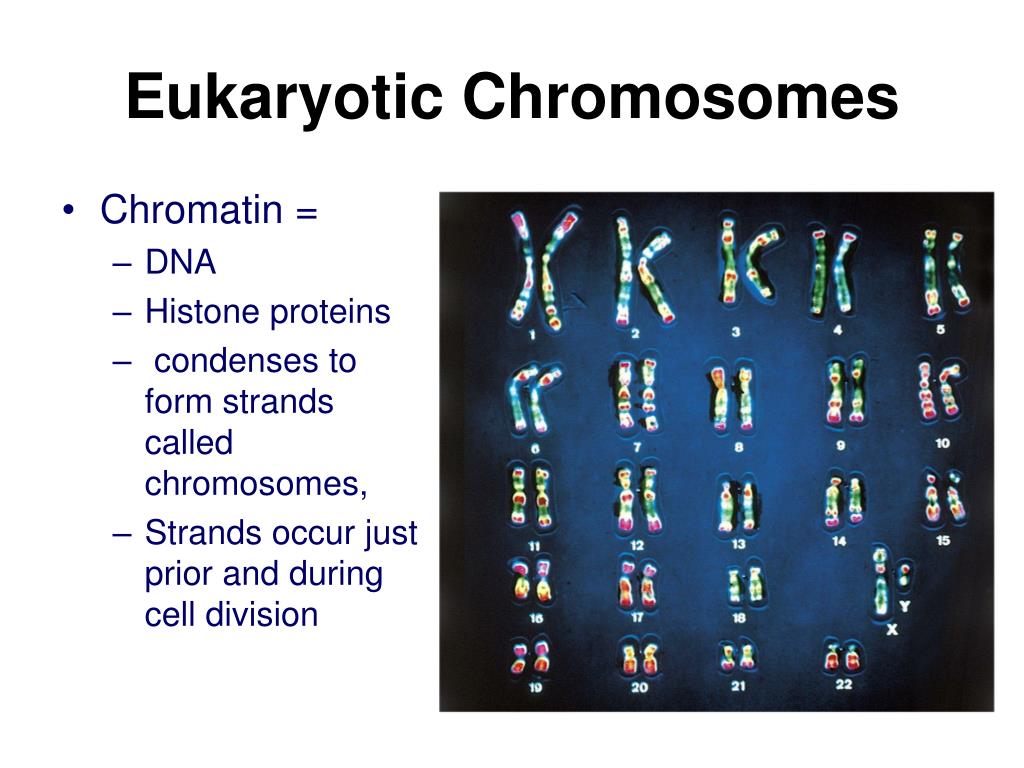 Eukaryotic Chromosomes

• Chromatin =
– DNA
– Histone proteins
– condenses to form strands called chromosomes,
– Strands occur just prior and during cell division

1 2 3 4 5
6 7 8 9 10
11 12 13 14 15
16 17 18 Y X
19 20 21 22